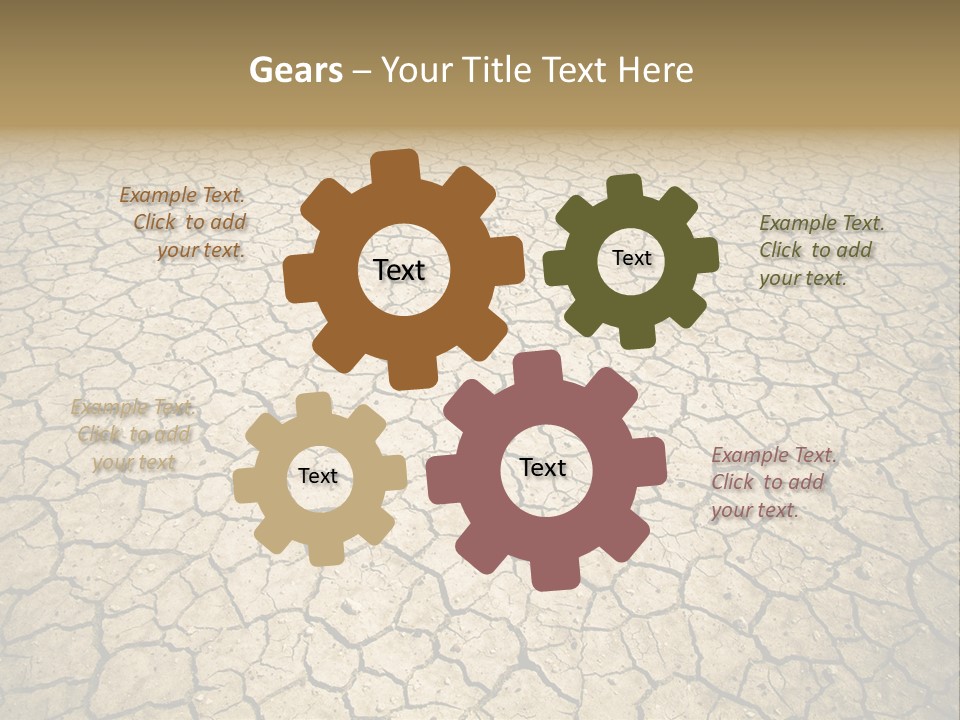 Gears – Your Title Text Here

Example Text. Click to add your text.

Text

Text

Example Text. Click to add your text.

Example Text. Click to add your text

Text

Text

Example Text. Click to add your text.